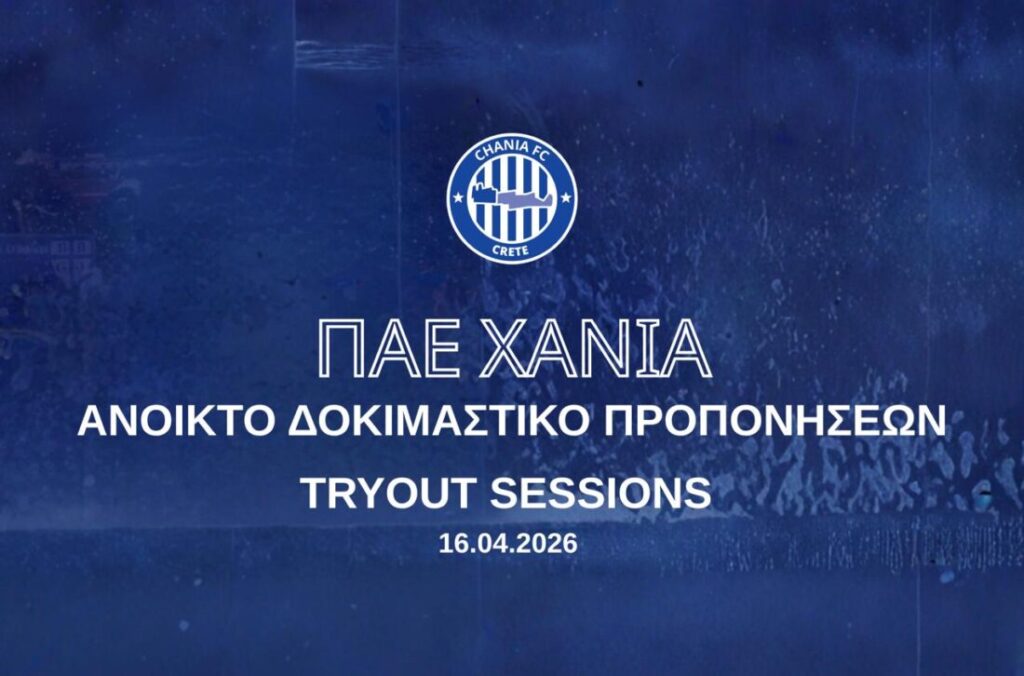 CHANIA FC
CRETE

ΠΑΕ ΧΑΝΙΑ

ΑΝΟΙΚΤΟ ΔΟΚΙΜΑΣΤΙΚΟ ΠΡΟΠΟΝΗΣΕΩΝ

TRYOUT SESSIONS

16.04.2026